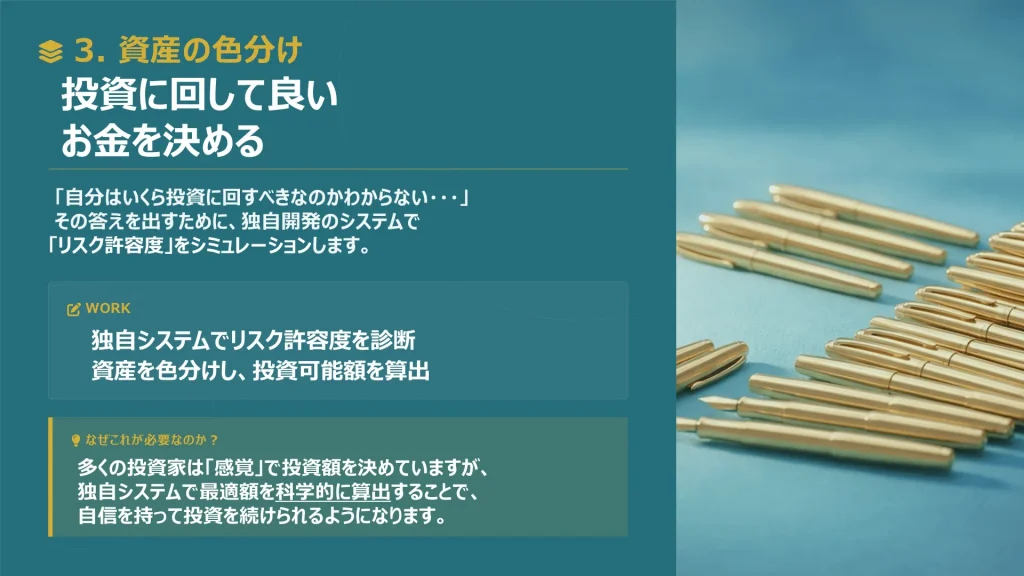 3. 資産の色分け

投資に回して良い
お金を決める

「自分はいくら投資に回すべきなのかわからない・・・」
その答えを出すために、独自開発のシステムで
「リスク許容度」をシミュレーションします。

WORK

独自システムでリスク許容度を診断
資産を色分けし、投資可能額を算出

なぜこれが必要なのか？

多くの投資家は「感覚」で投資額を決めていますが、
独自システムで最適額を科学的に算出することで、
自信を持って投資を続けられるようになります。